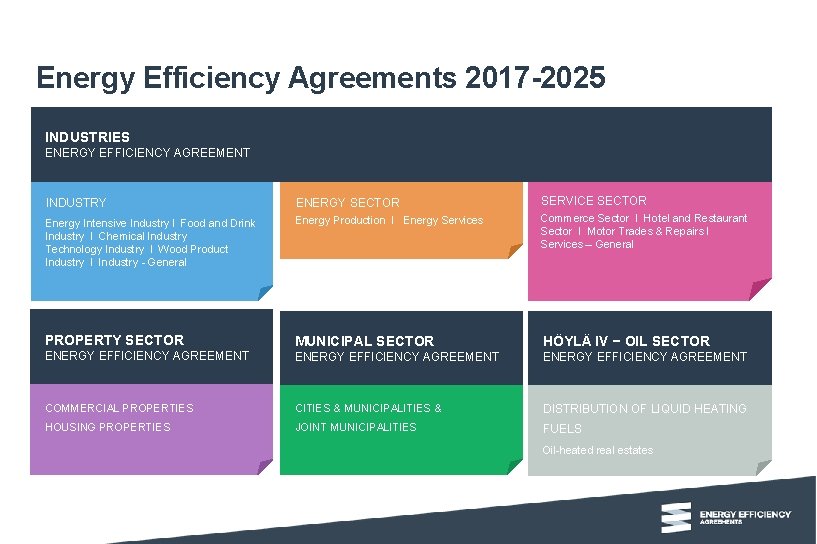 Energy Efficiency Agreements 2017-2025

INDUSTRIES
ENERGY EFFICIENCY AGREEMENT

INDUSTRY
Energy Intensive Industry I Food and Drink Industry I Chemical Industry Technology Industry I Wood Product Industry I Industry - General

ENERGY SECTOR
Energy Production I Energy Services

SERVICE SECTOR
Commerce Sector I Hotel and Restaurant Sector I Motor Trades & Repairs I Services – General

PROPERTY SECTOR
ENERGY EFFICIENCY AGREEMENT

COMMERCIAL PROPERTIES
HOUSING PROPERTIES

MUNICIPAL SECTOR
ENERGY EFFICIENCY AGREEMENT

CITIES & MUNICIPALITIES & JOINT MUNICIPALITIES

HÖYLÄ IV – OIL SECTOR
ENERGY EFFICIENCY AGREEMENT

DISTRIBUTION OF LIQUID HEATING FUELS
Oil-heated real estates

ENERGY EFFICIENCY AGREEMENTS